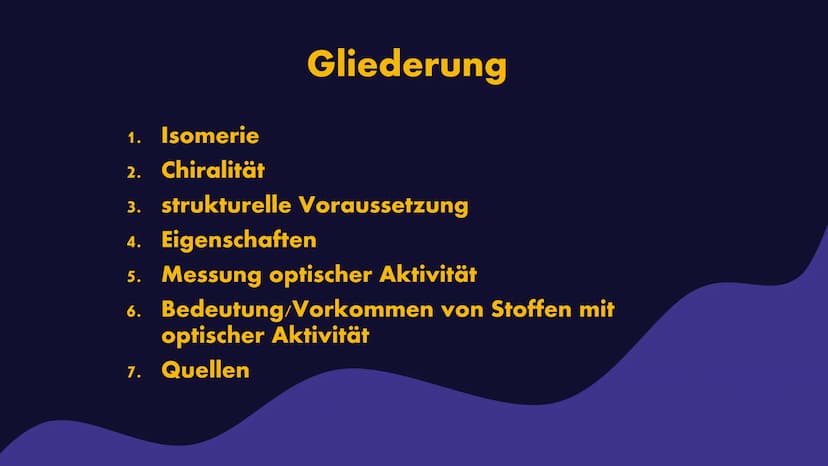 Gliederung

1. Isomerie
2. Chiralität
3. strukturelle Voraussetzung
4. Eigenschaften
5. Messung optischer Aktivität
6. Bedeutung/Vorkommen von Stoffen mit optischer Aktivität
7. Quellen